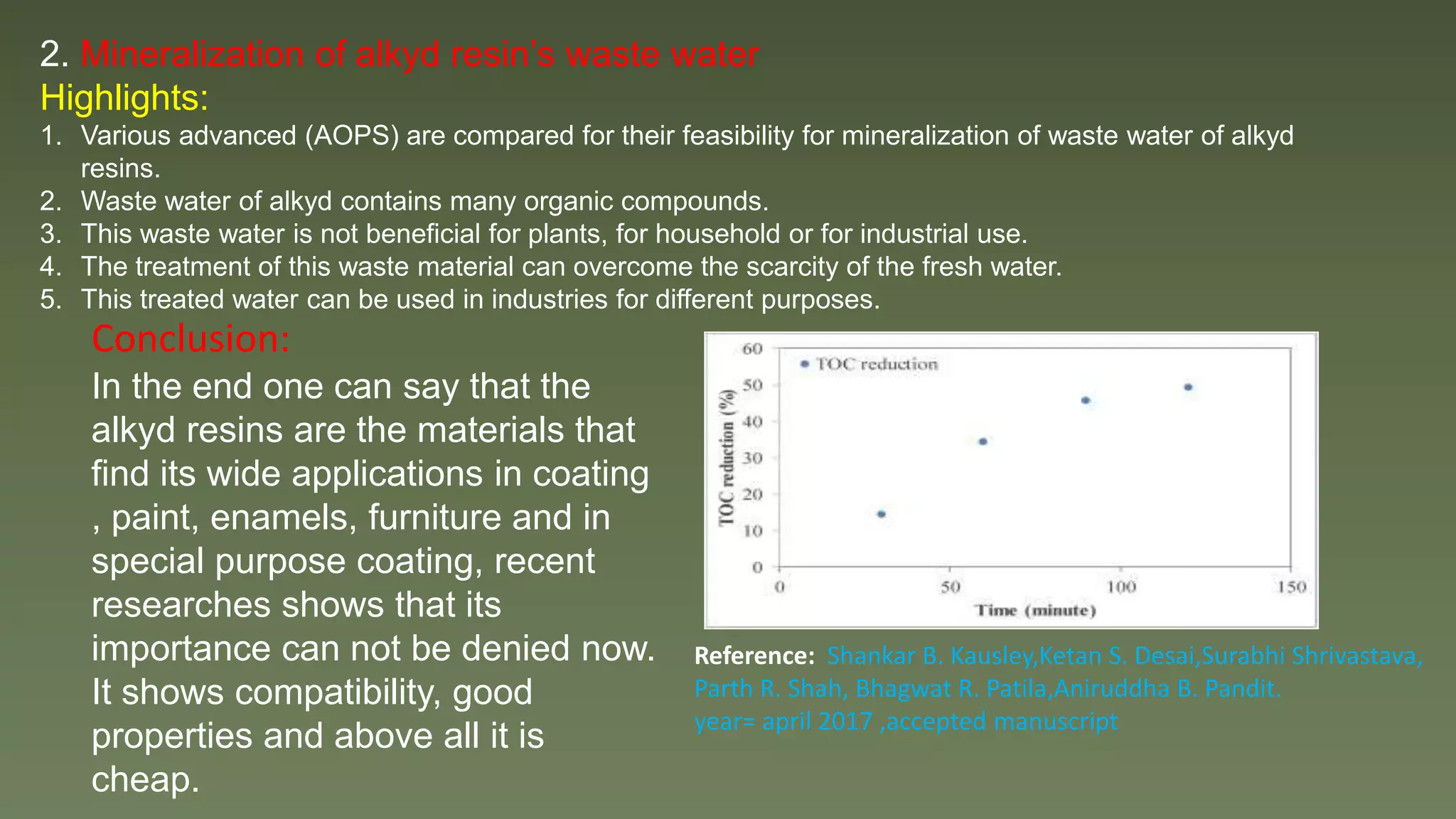 2. Mineralization of alkyd resin's waste water

Highlights:

1. Various advanced (AOPS) are compared for their feasibility for mineralization of waste water of alkyd resins.
2. Waste water of alkyd contains many organic compounds.
3. This waste water is not beneficial for plants, for household or for industrial use.
4. The treatment of this waste material can overcome the scarcity of the fresh water.
5. This treated water can be used in industries for different purposes.

Conclusion:

In the end one can say that the alkyd resins are the materials that find its wide applications in coating , paint, enamels, furniture and in special purpose coating, recent researches shows that its importance can not be denied now. It shows compatibility, good properties and above all it is cheap.

TOC reduction

TOC reduction (%)

60
50
40
30
20
10
0

0
50
100
150

Time (minute)

Reference: Shankar B. Kausley,Ketan S. Desai,Surabhi Shrivastava, Parth R. Shah, Bhagwat R. Patila,Aniruddha B. Pandit.
year= april 2017 ,accepted manuscript